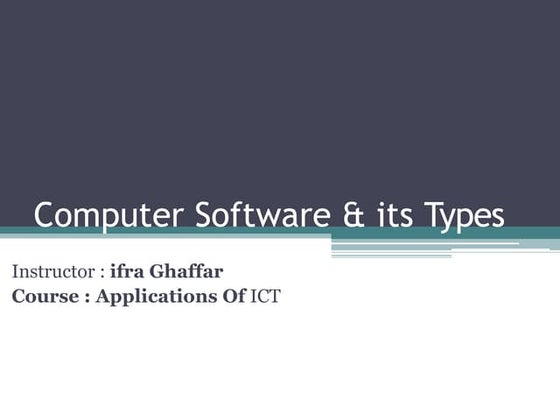 Computer Software & its Types

Instructor : ifra Ghaffar
Course : Applications Of ICT